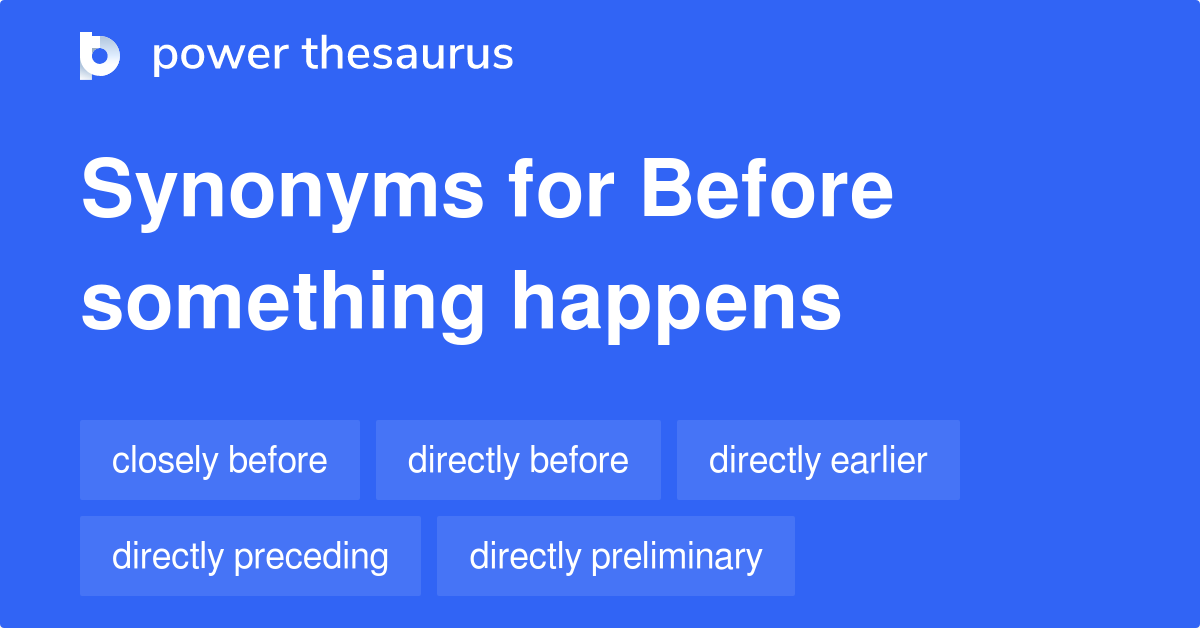 power thesaurus

Synonyms for Before something happens

closely before

directly before

directly earlier

directly preceding

directly preliminary